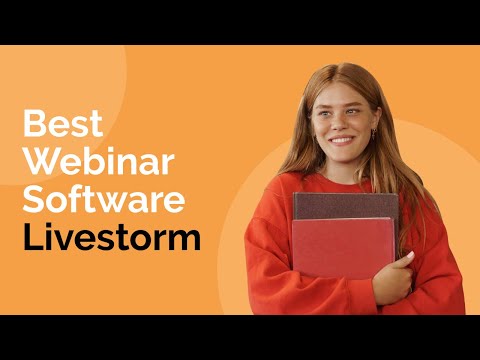 Best
Webinar
Software
Livestorm